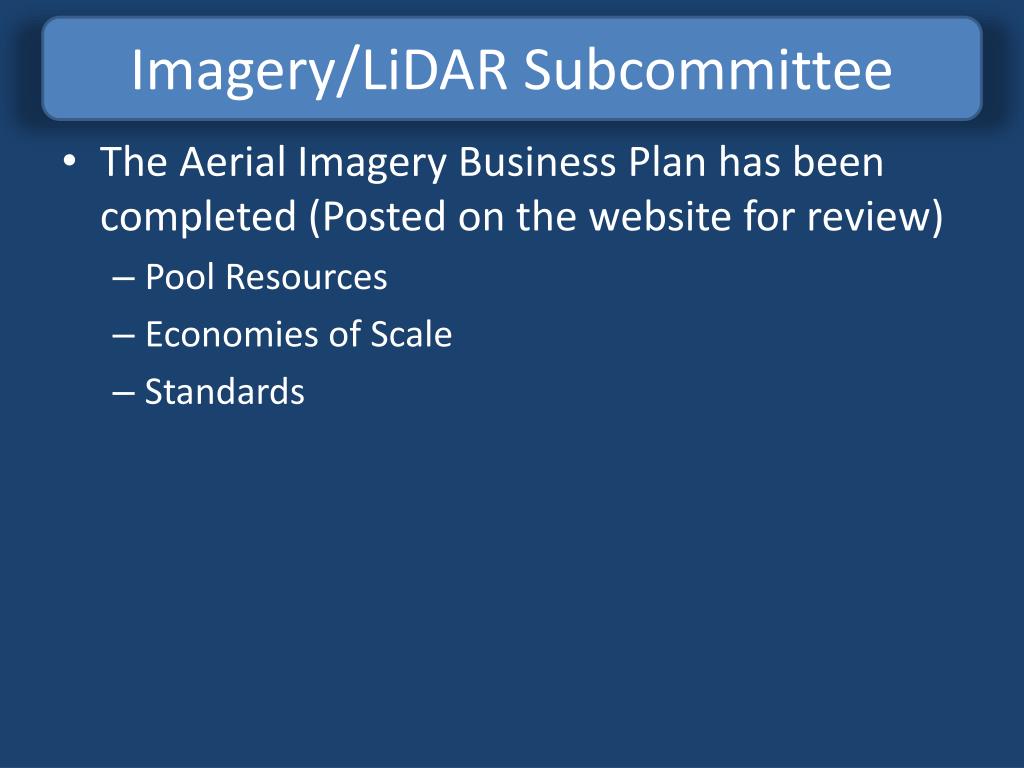 Imagery/LiDAR Subcommittee

• The Aerial Imagery Business Plan has been completed (Posted on the website for review)
– Pool Resources
– Economies of Scale
– Standards